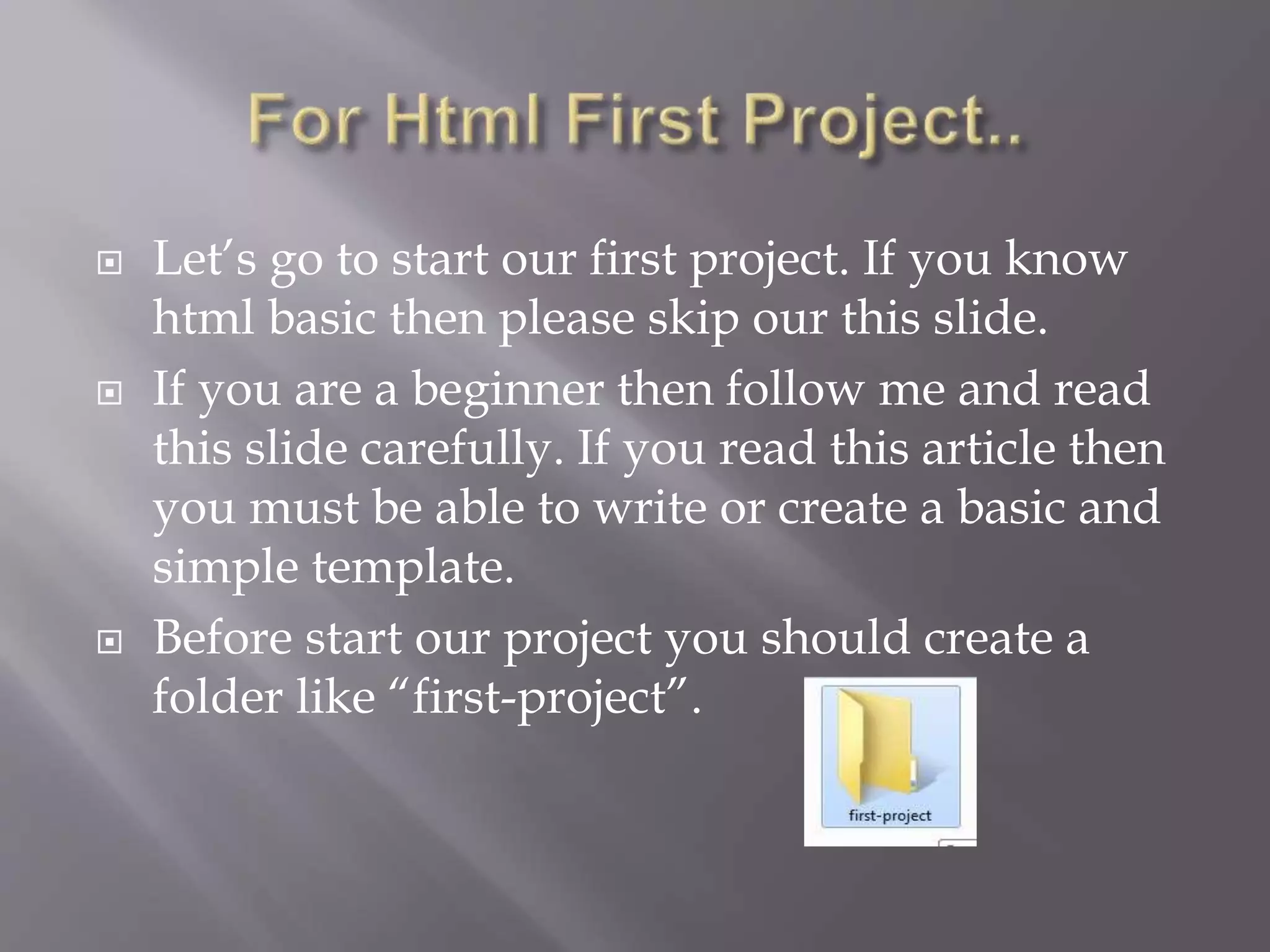 For Html First Project..

Let’s go to start our first project. If you know html basic then please skip our this slide.

If you are a beginner then follow me and read this slide carefully. If you read this article then you must be able to write or create a basic and simple template.

Before start our project you should create a folder like “first-project”.

first-project